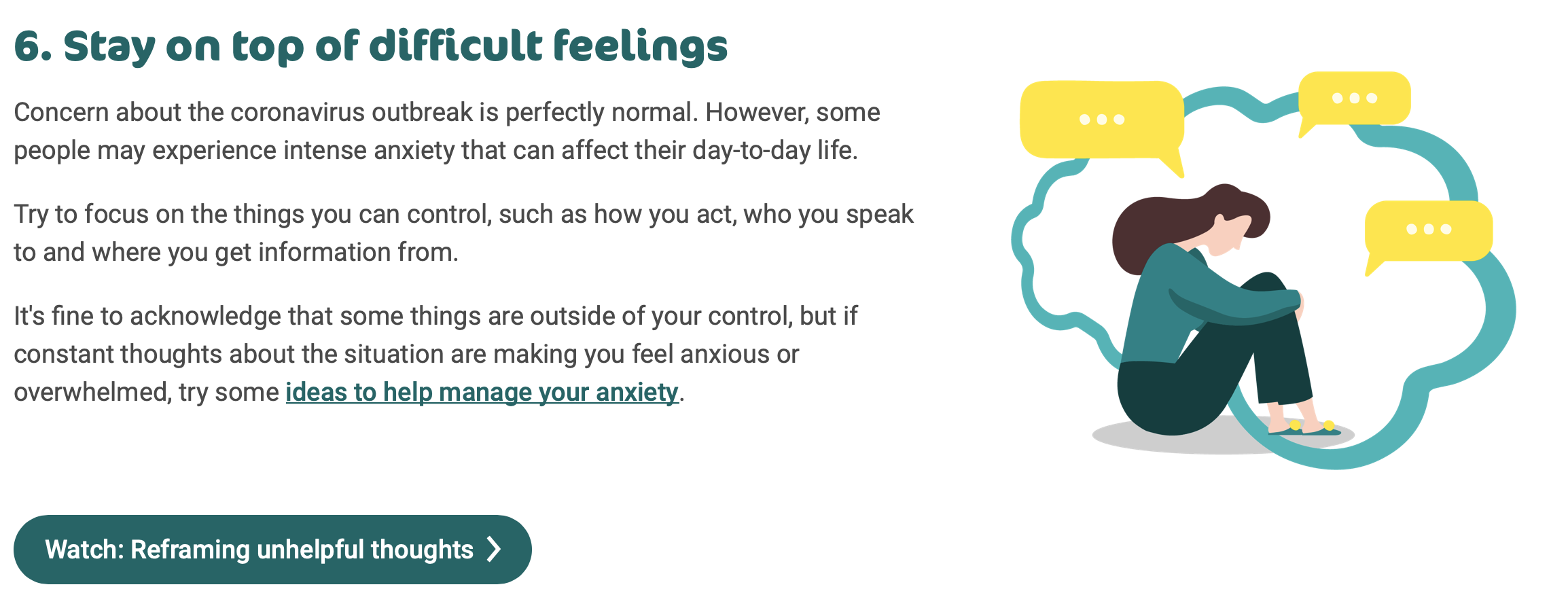 6. Stay on top of difficult feelings

Concern about the coronavirus outbreak is perfectly normal. However, some people may experience intense anxiety that can affect their day-to-day life.

Try to focus on the things you can control, such as how you act, who you speak to and where you get information from.

It's fine to acknowledge that some things are outside of your control, but if constant thoughts about the situation are making you feel anxious or overwhelmed, try some ideas to help manage your anxiety.

Watch: Reframing unhelpful thoughts